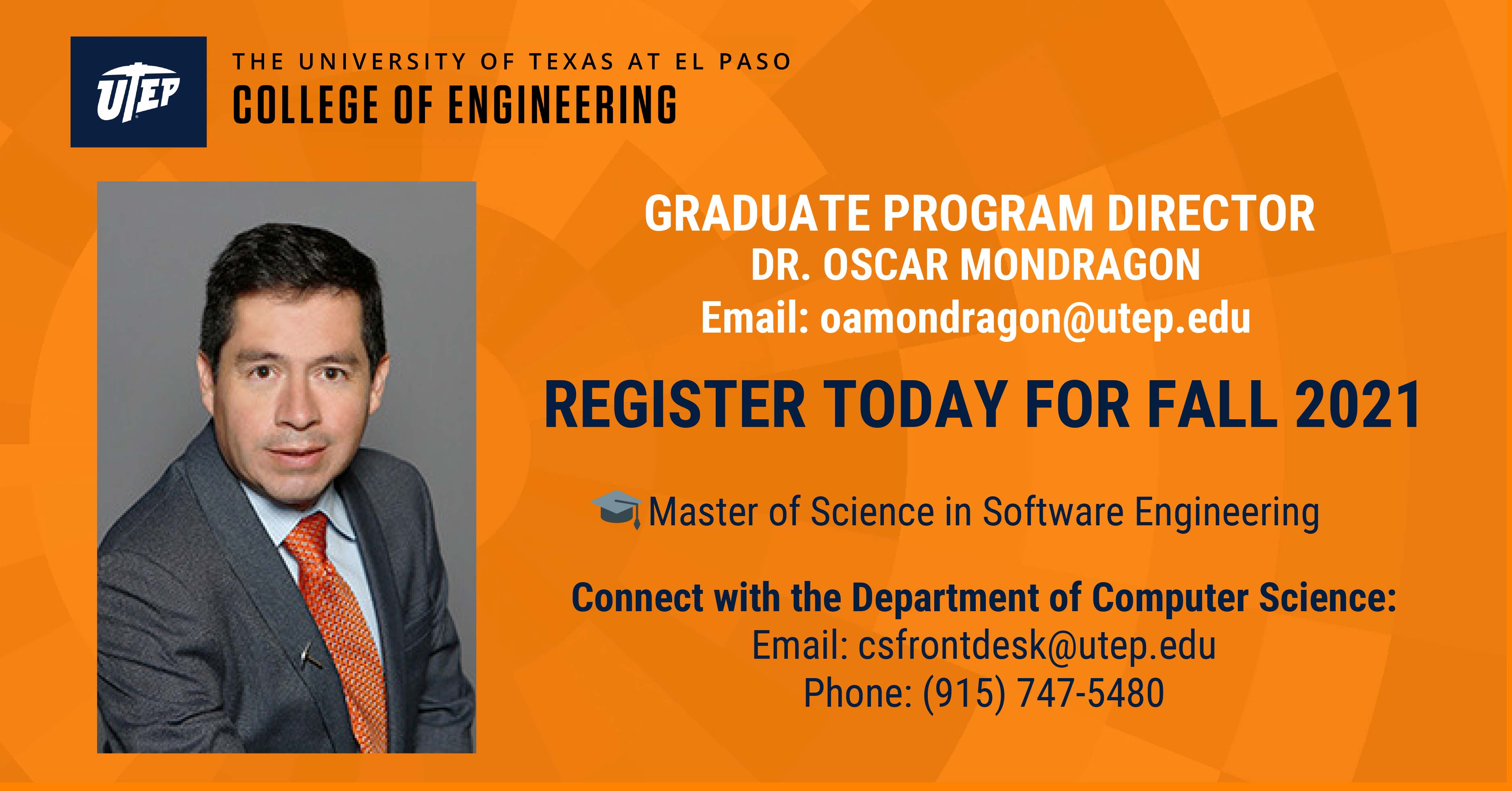 UTEP

THE UNIVERSITY OF TEXAS AT EL PASO
COLLEGE OF ENGINEERING

GRADUATE PROGRAM DIRECTOR
DR. OSCAR MONDRAGON
Email: oamondragon@utep.edu

REGISTER TODAY FOR FALL 2021

Master of Science in Software Engineering

Connect with the Department of Computer Science:
Email: csfrontdesk@utep.edu
Phone: (915) 747-5480